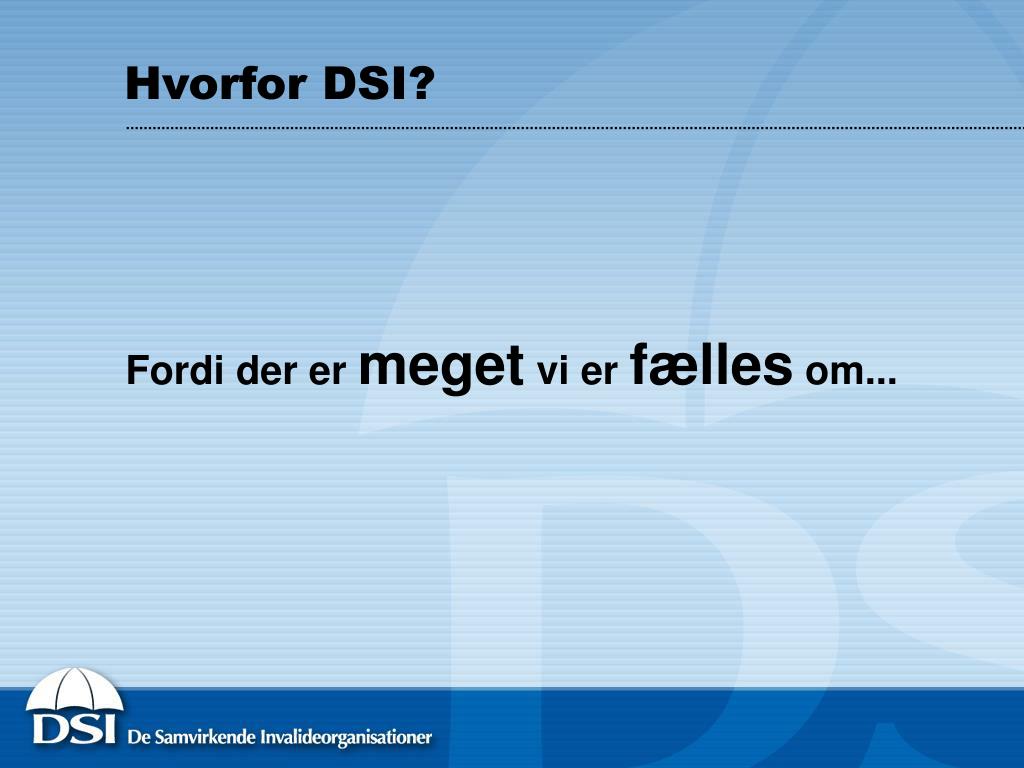 Hvorfor DSI?

Fordi der er meget vi er fælles om...

DSI De Samvirkende Invalideorganisationer